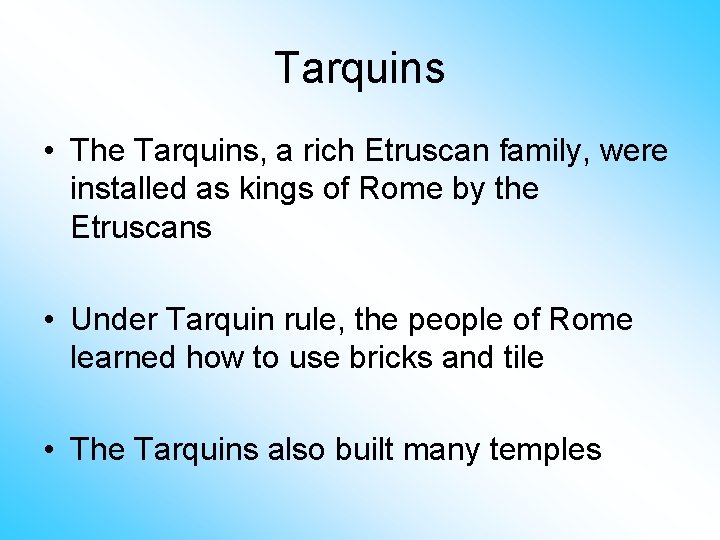 Tarquins

• The Tarquins, a rich Etruscan family, were installed as kings of Rome by the Etruscans

• Under Tarquin rule, the people of Rome learned how to use bricks and tile

• The Tarquins also built many temples